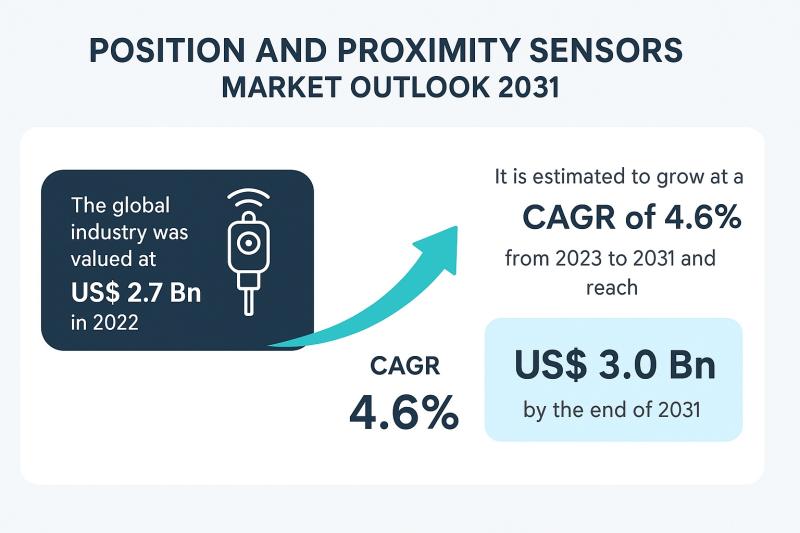 POSITION AND PROXIMITY SENSORS
MARKET OUTLOOK 2031

The global industry was valued at
US$ 2.7 Bn
in 2022

It is estimated to grow at a
CAGR of 4.6%
from 2023 to 2031 and reach

CAGR
4.6%

US$ 3.0 Bn
by the end of 2031